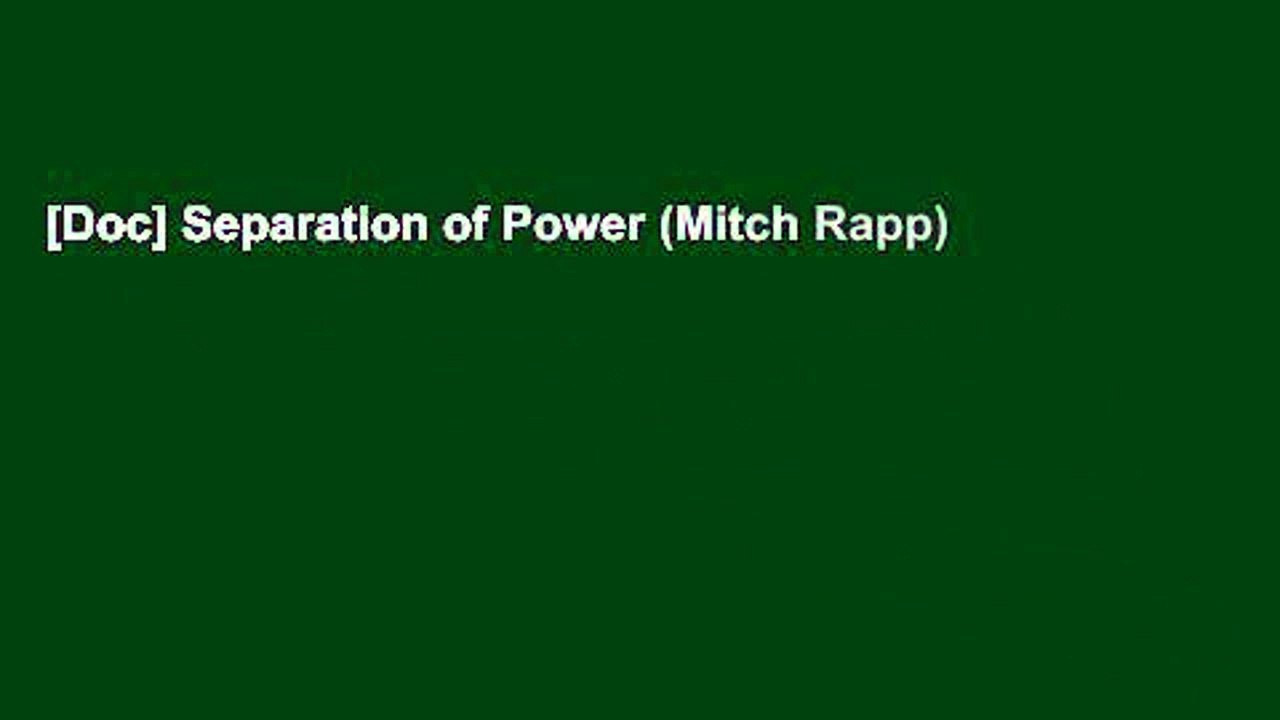 [Doc] Separation of Power (Mitch Rapp)